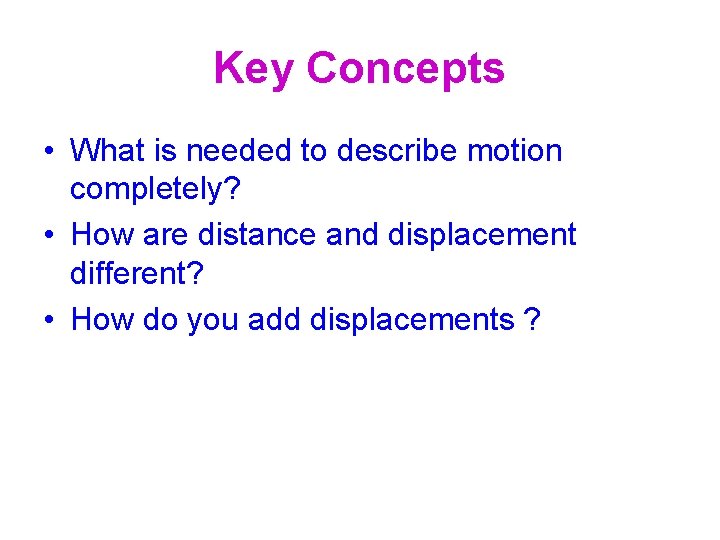 Key Concepts

• What is needed to describe motion completely?
• How are distance and displacement different?
• How do you add displacements ?